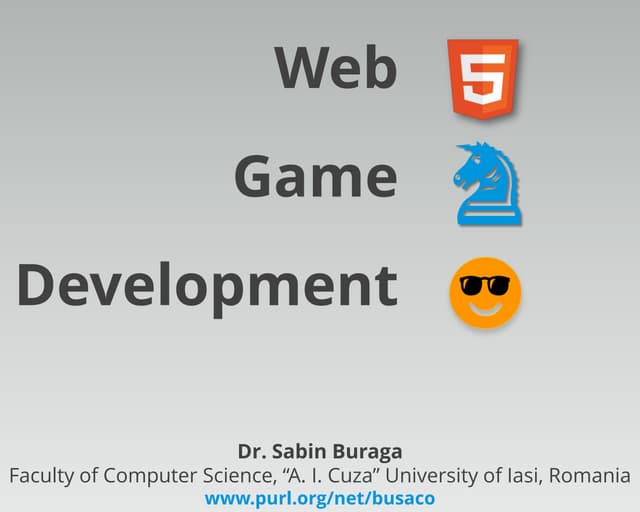 Web
5
Game
Development

Dr. Sabin Buraga
Faculty of Computer Science, “A. I. Cuza” University of Iasi, Romania
www.purl.org/net/busaco